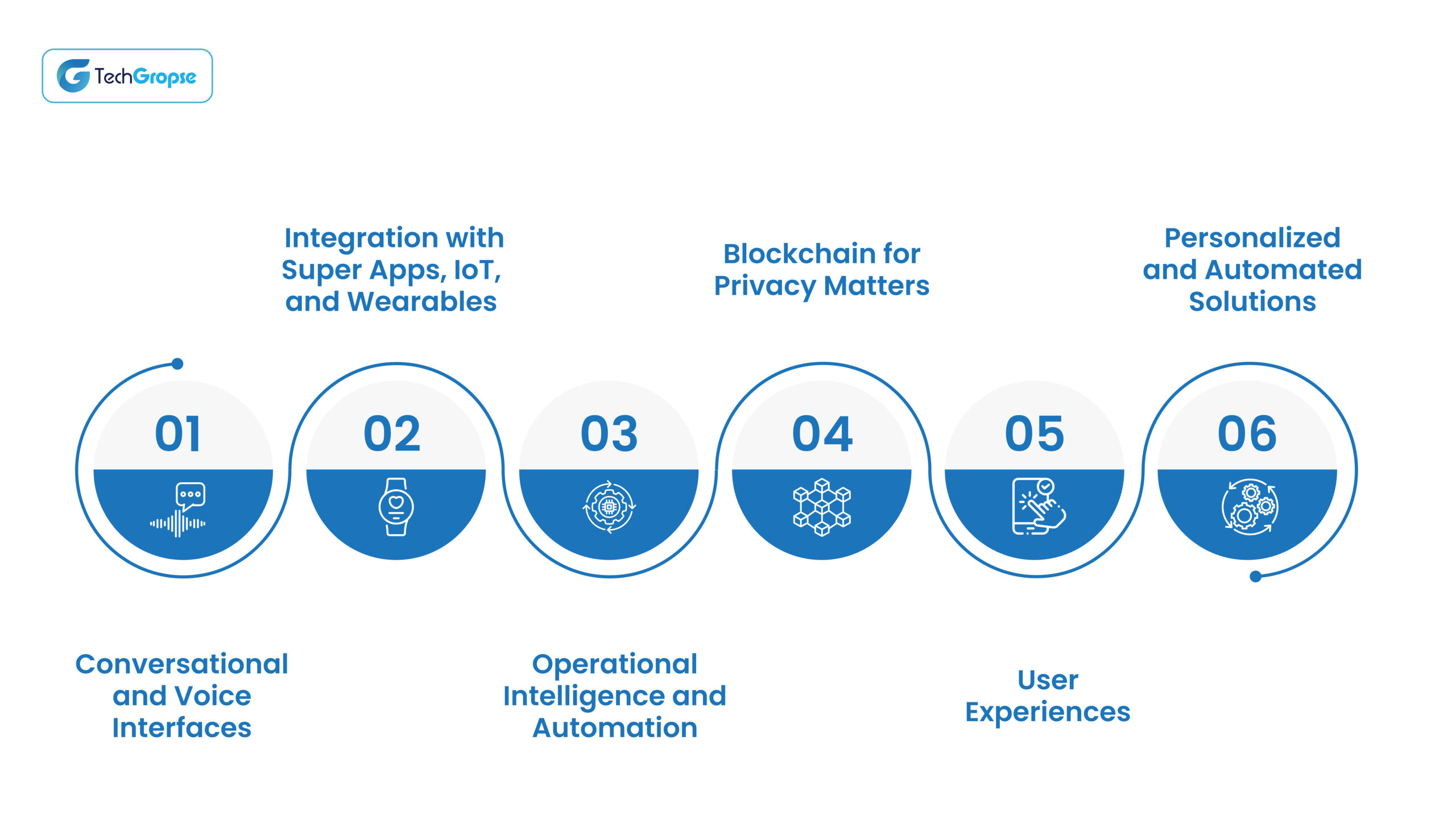 TechGropse

01
Conversational and Voice Interfaces

02
Integration with Super Apps, IoT, and Wearables

03
Operational Intelligence and Automation

04
Blockchain for Privacy Matters

05
User Experiences

06
Personalized and Automated Solutions